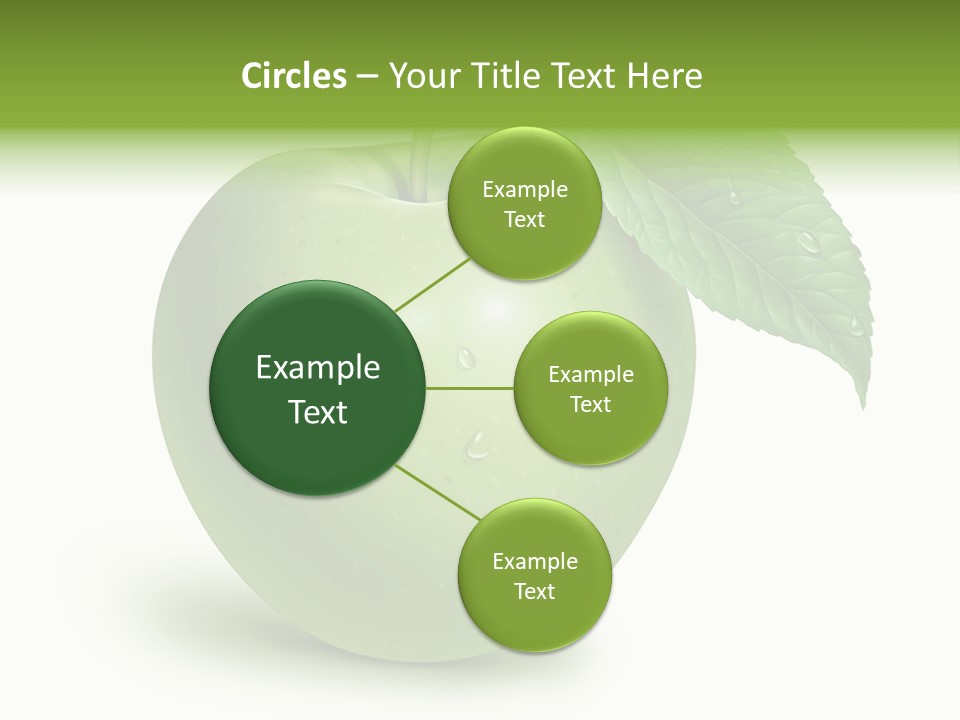 Circles – Your Title Text Here

Example Text

Example Text

Example Text

Example Text